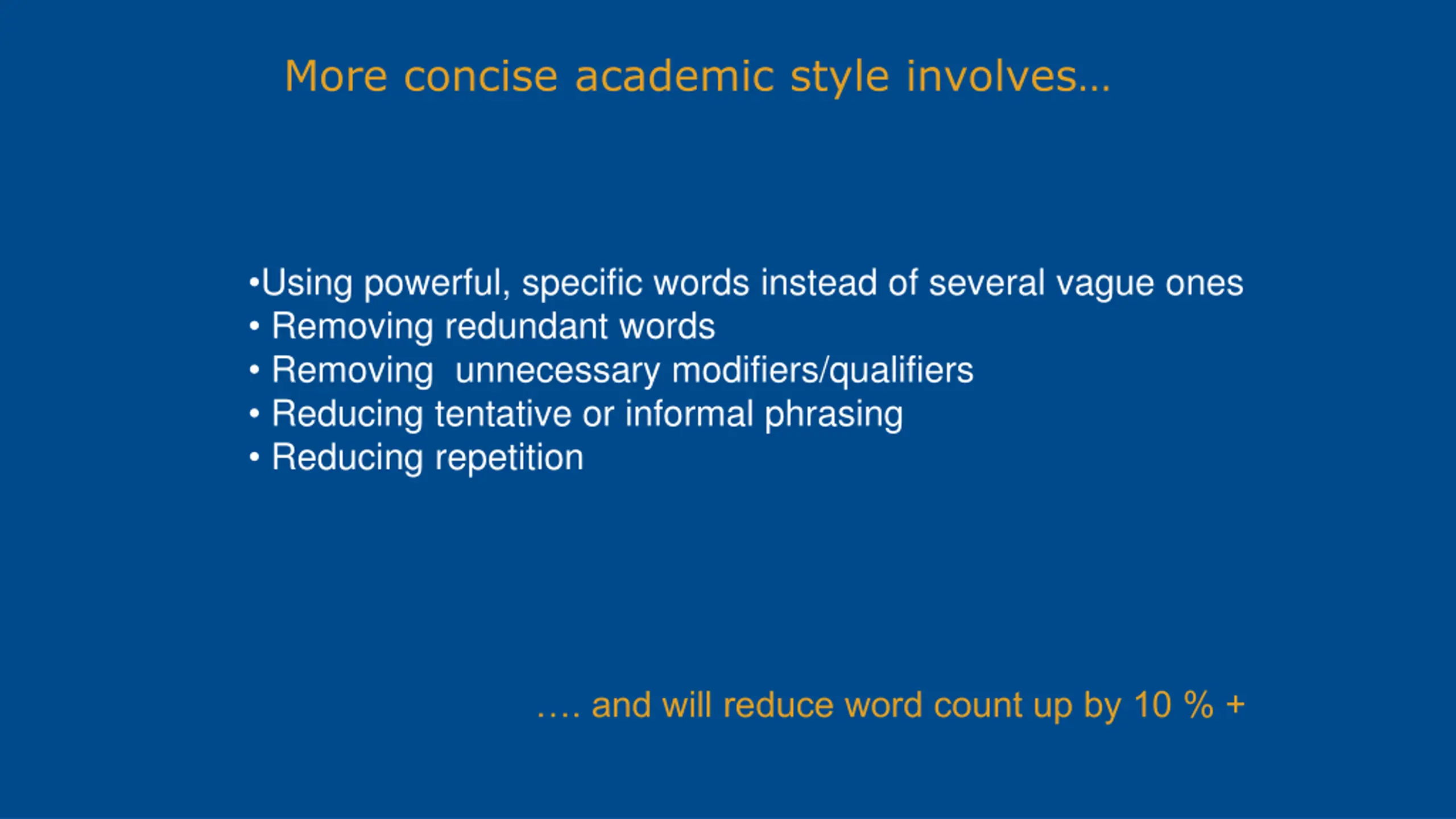 More concise academic style involves…

•Using powerful, specific words instead of several vague ones
• Removing redundant words
• Removing unnecessary modifiers/qualifiers
• Reducing tentative or informal phrasing
• Reducing repetition

…. and will reduce word count up by 10 % +